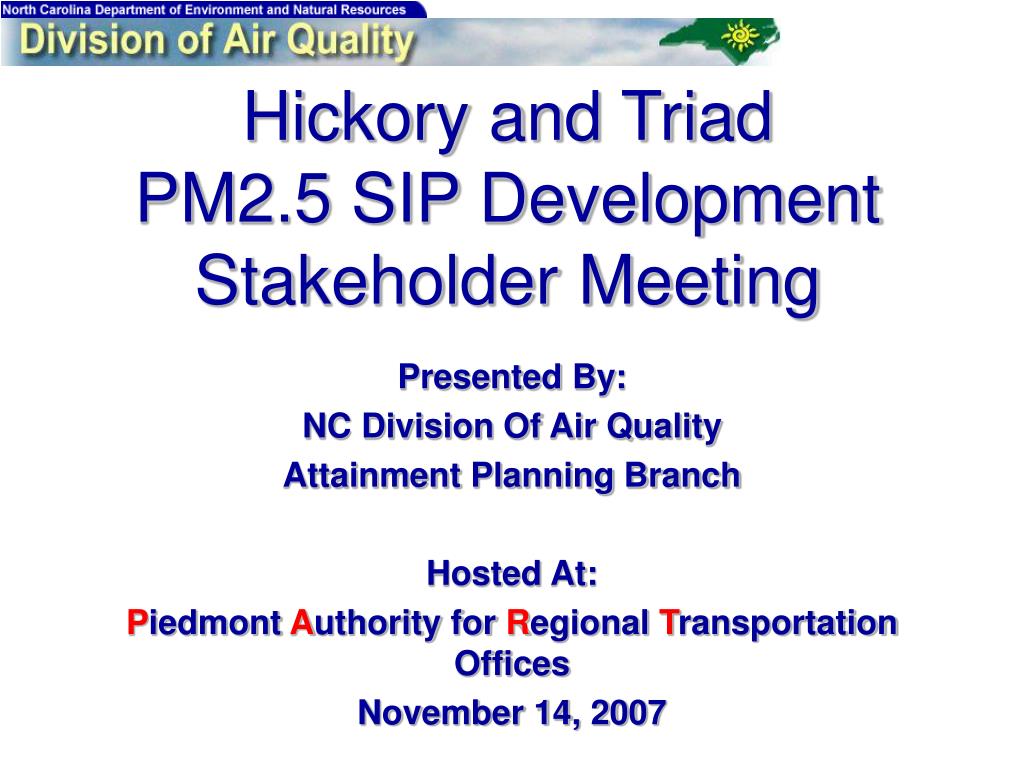 North Carolina Department of Environment and Natural Resources

Division of Air Quality

Hickory and Triad
PM2.5 SIP Development
Stakeholder Meeting

Presented By:
NC Division Of Air Quality
Attainment Planning Branch

Hosted At:
Piedmont Authority for Regional Transportation Offices
November 14, 2007